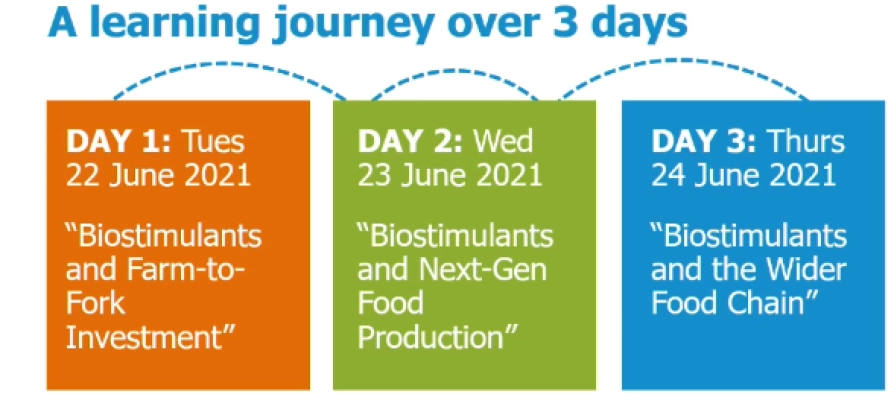 A learning journey over 3 days

DAY 1: Tues 22 June 2021

“Biostimulants and Farm-to-Fork Investment”

DAY 2: Wed 23 June 2021

“Biostimulants and Next-Gen Food Production”

DAY 3: Thurs 24 June 2021

“Biostimulants and the Wider Food Chain”